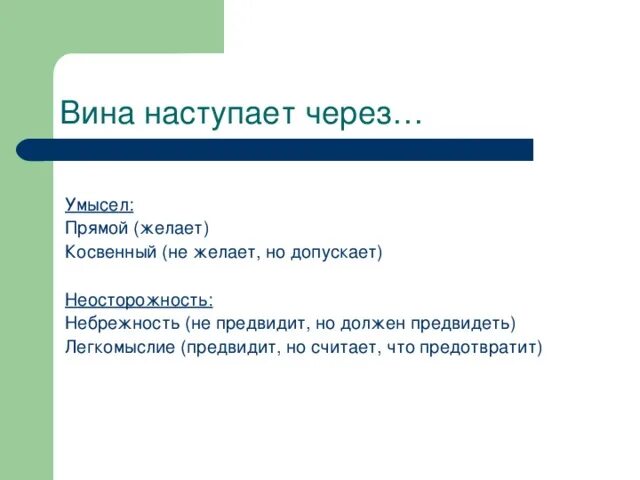 Вина наступает через…

Умысел:
Прямой (желает)
Косвенный (не желает, но допускает)

Неосторожность:
Небрежность (не предвидит, но должен предвидеть)
Легкомыслие (предвидит, но считает, что предотвратит)